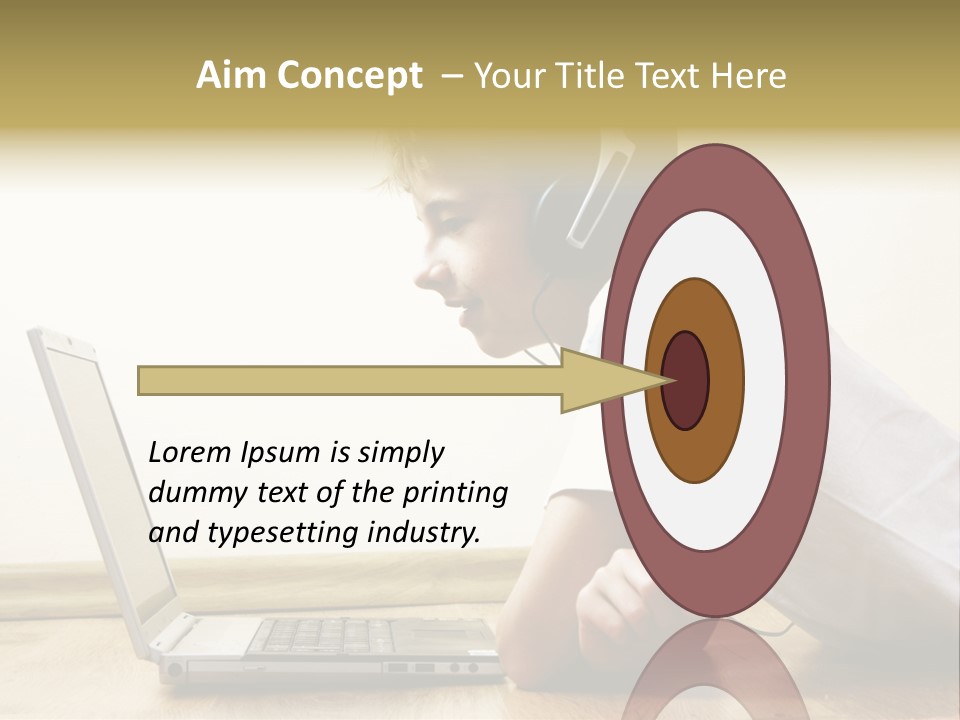 Aim Concept – Your Title Text Here

Lorem Ipsum is simply dummy text of the printing and typesetting industry.